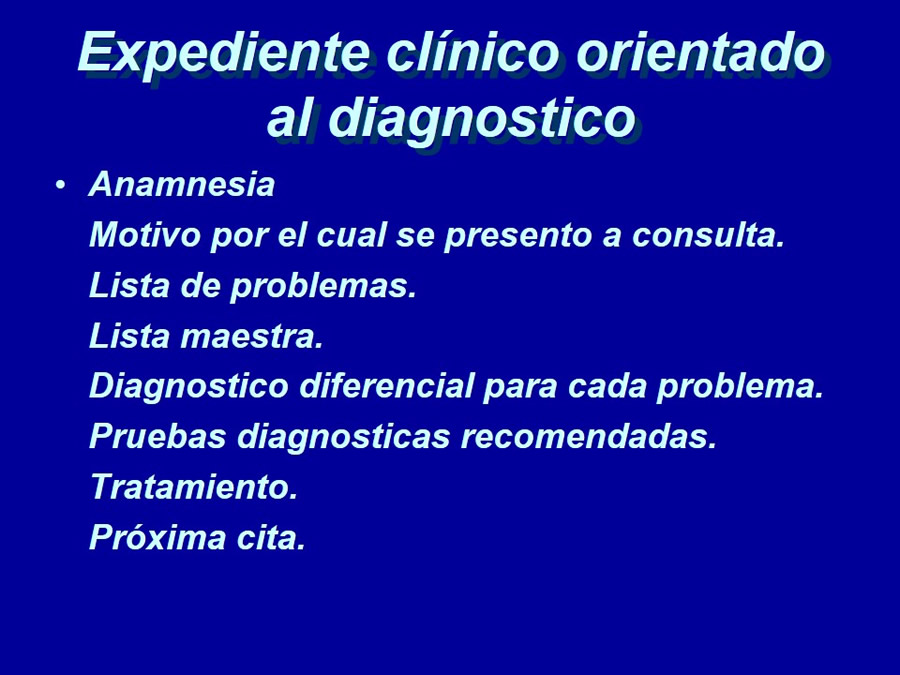 Expediente clínico orientado al diagnostico

• Anamnesia
Motivo por el cual se presento a consulta.
Lista de problemas.
Lista maestra.
Diagnostico diferencial para cada problema.
Pruebas diagnosticas recomendadas.
Tratamiento.
Próxima cita.